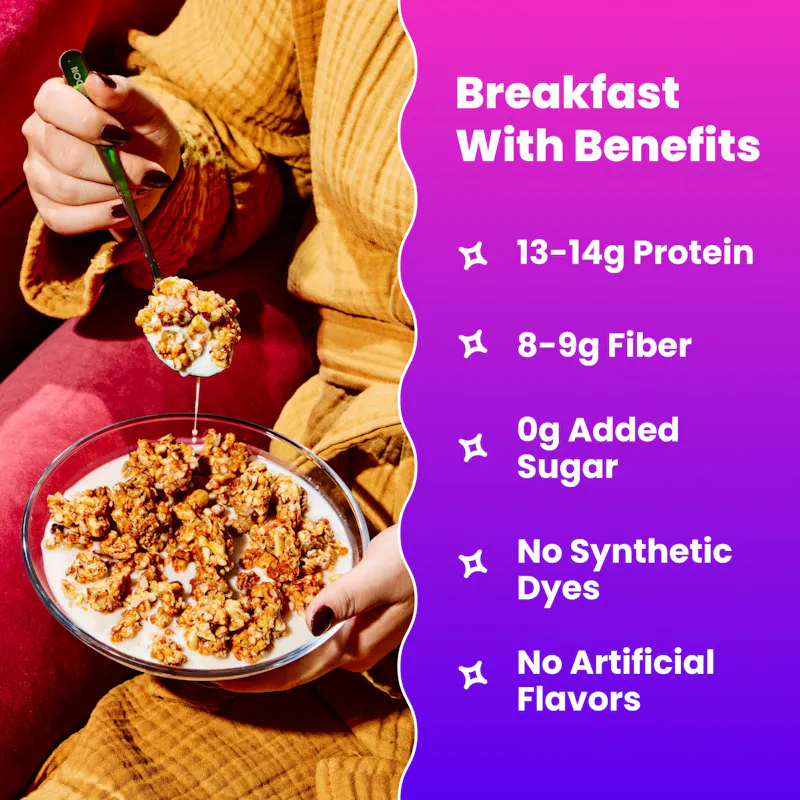 Breakfast With Benefits

13-14g Protein

8-9g Fiber

0g Added Sugar

No Synthetic Dyes

No Artificial Flavors